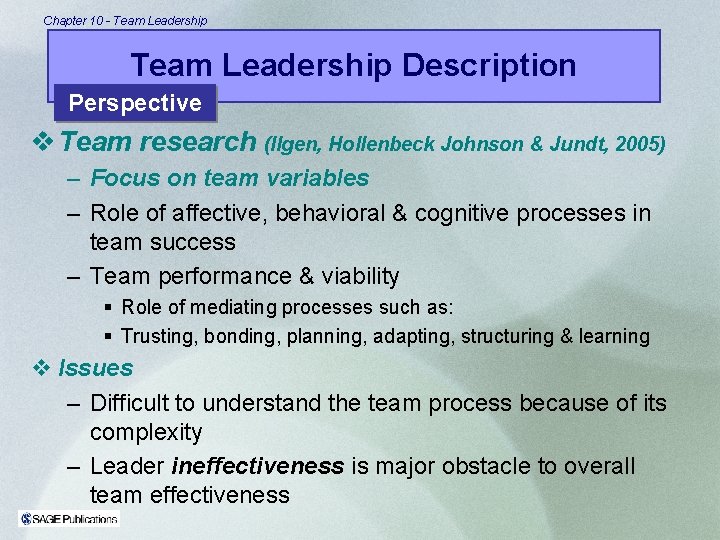 Chapter 10 - Team Leadership

Team Leadership Description

Perspective

❖ Team research (Ilgen, Hollenbeck Johnson & Jundt, 2005)

– Focus on team variables

– Role of affective, behavioral & cognitive processes in team success

– Team performance & viability

▪ Role of mediating processes such as:

▪ Trusting, bonding, planning, adapting, structuring & learning

❖ Issues

– Difficult to understand the team process because of its complexity

– Leader ineffectiveness is major obstacle to overall team effectiveness

SAGE Publications